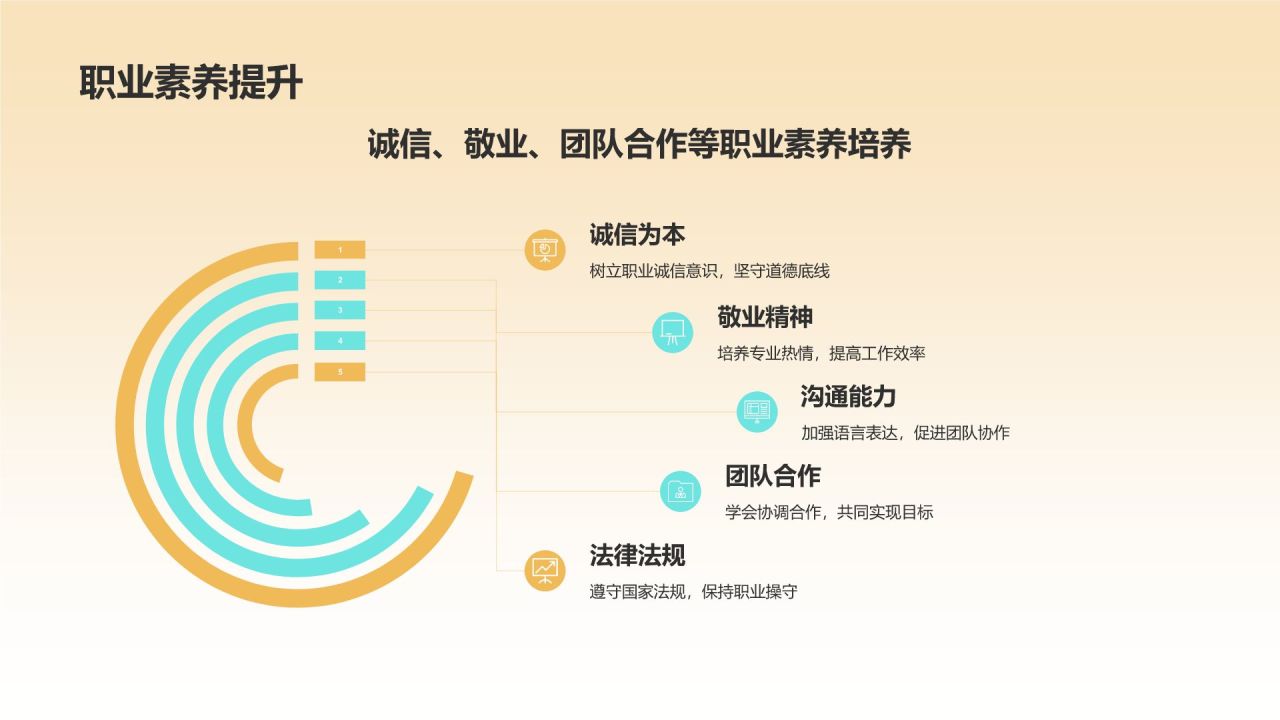 职业素养提升

诚信、敬业、团队合作等职业素养培养

1
2
3
4
5

诚信为本
树立职业诚信意识，坚守道德底线

敬业精神
培养专业热情，提高工作效率

沟通能力
加强语言表达，促进团队协作

团队合作
学会协调合作，共同实现目标

法律法规
遵守国家法规，保持职业操守